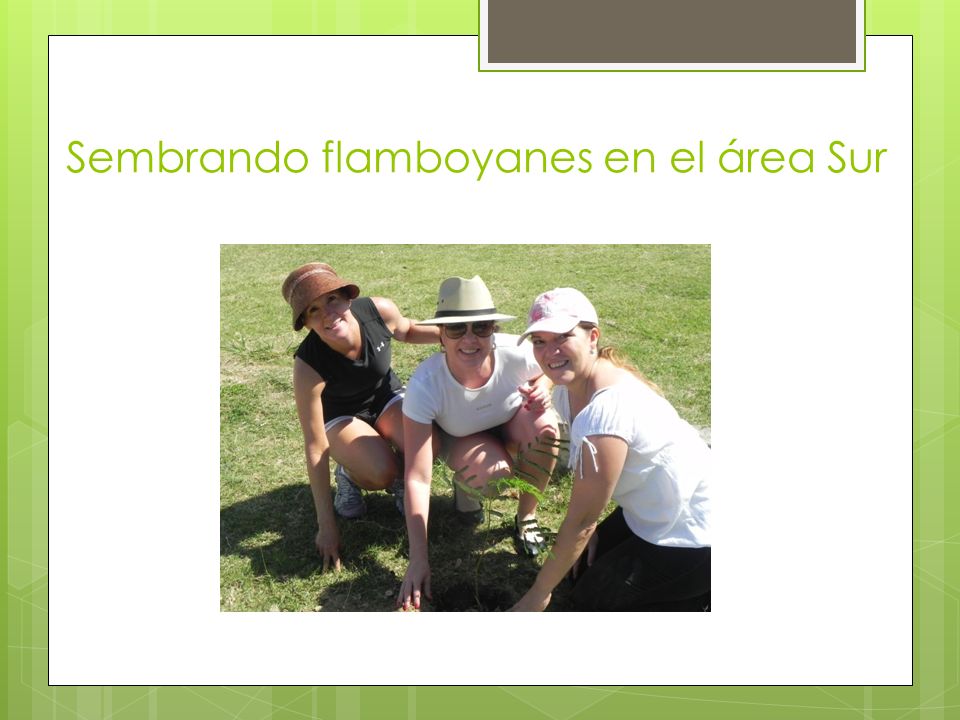 Sembrando flamboyanes en el área Sur